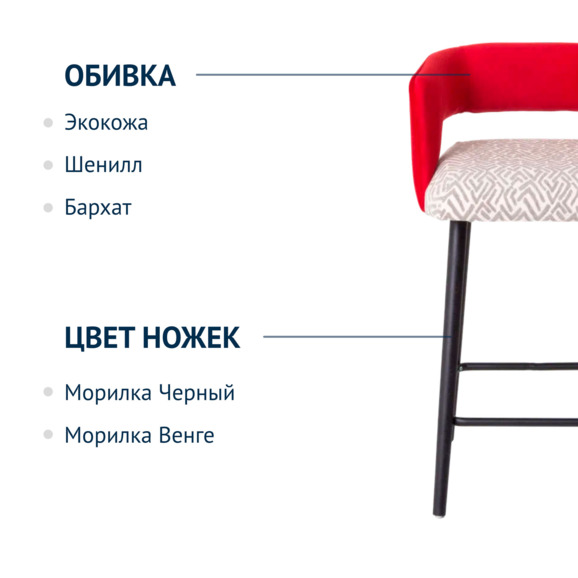 ОБИВКА

Экокожа

Шенилл

Бархат

ЦВЕТ НОЖЕК

Морилка Черный

Морилка Венге